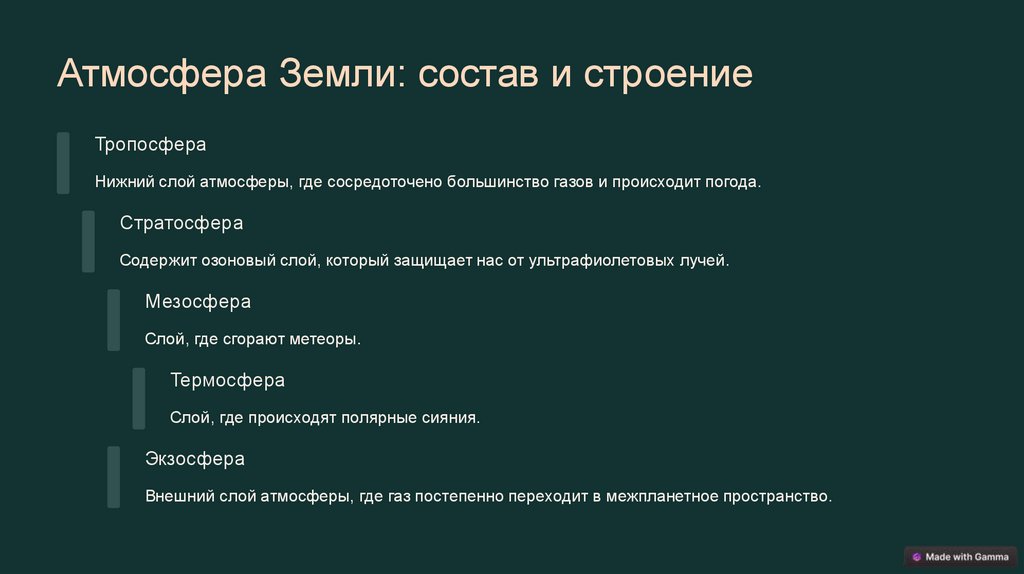 Атмосфера Земли: состав и строение

Тропосфера

Нижний слой атмосферы, где сосредоточено большинство газов и происходит погода.

Стратосфера

Содержит озоновый слой, который защищает нас от ультрафиолетовых лучей.

Мезосфера

Слой, где сгорают метеоры.

Термосфера

Слой, где происходят полярные сияния.

Экзосфера

Внешний слой атмосферы, где газ постепенно переходит в межпланетное пространство.

Made with Gamma